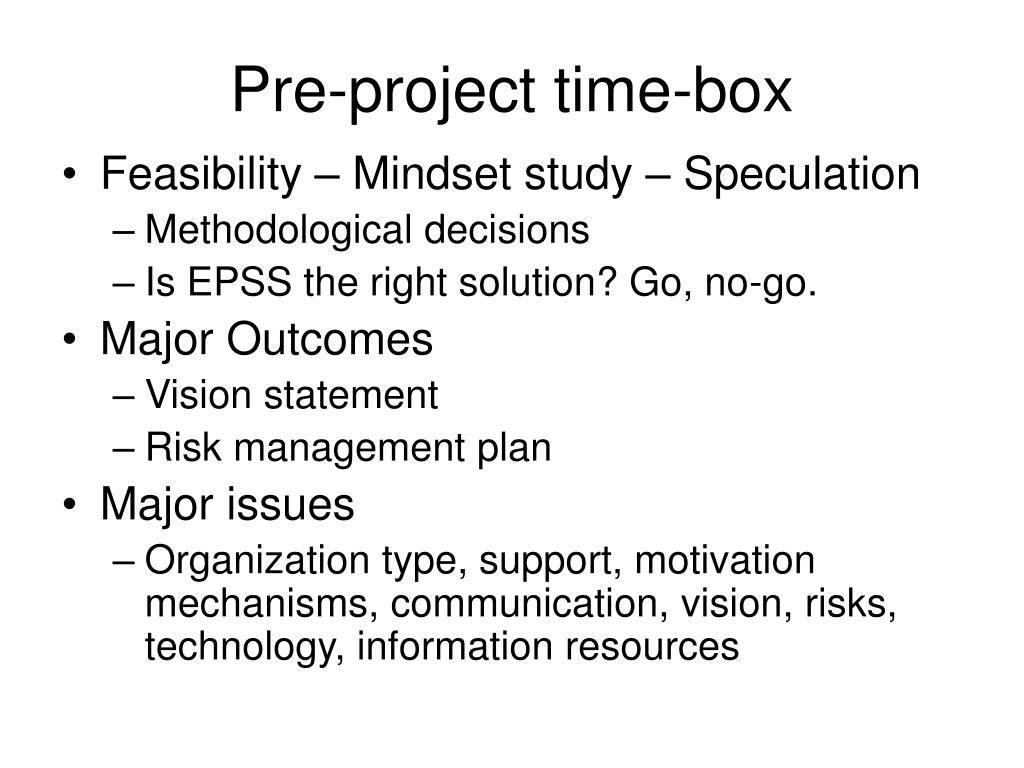 Pre-project time-box

• Feasibility – Mindset study – Speculation
– Methodological decisions
– Is EPSS the right solution? Go, no-go.
• Major Outcomes
– Vision statement
– Risk management plan
• Major issues
– Organization type, support, motivation mechanisms, communication, vision, risks, technology, information resources